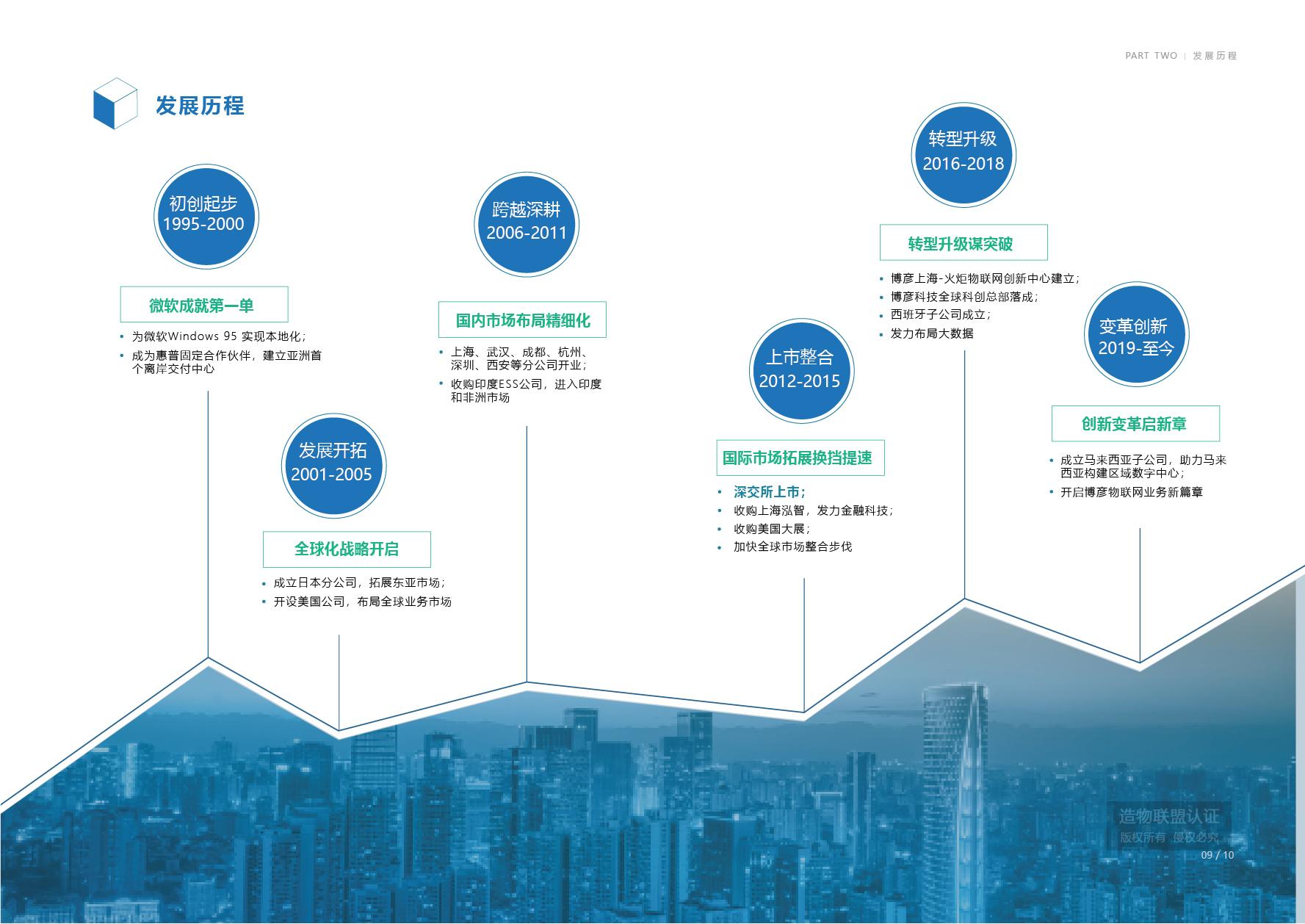 PART TWO | 发展历程

发展历程

初创起步
1995-2000

微软成就第一单

• 为微软Windows 95 实现本地化；
• 成为惠普固定合作伙伴，建立亚洲首个离岸交付中心

发展开拓
2001-2005

全球化战略开启

• 成立日本分公司，拓展东亚市场；
• 开设美国公司，布局全球业务市场

跨越深耕
2006-2011

国内市场布局精细化

• 上海、武汉、成都、杭州、深圳、西安等分公司开业；
• 收购印度ESS公司，进入印度和非洲市场

上市整合
2012-2015

国际市场拓展换挡提速

• 深交所上市；
• 收购上海泓智，发力金融科技；
• 收购美国大展；
• 加快全球市场整合步伐

转型升级
2016-2018

转型升级谋突破

• 博彦上海-火炬物联网创新中心建立；
• 博彦科技全球科创总部落成；
• 西班牙子公司成立；
• 发力布局大数据

变革创新
2019-至今

创新变革启新章

• 成立马来西亚子公司，助力马来西亚构建区域数字中心；
• 开启博彦物联网业务新篇章

造物联盟认证
版权所有 侵权必究
09 / 10